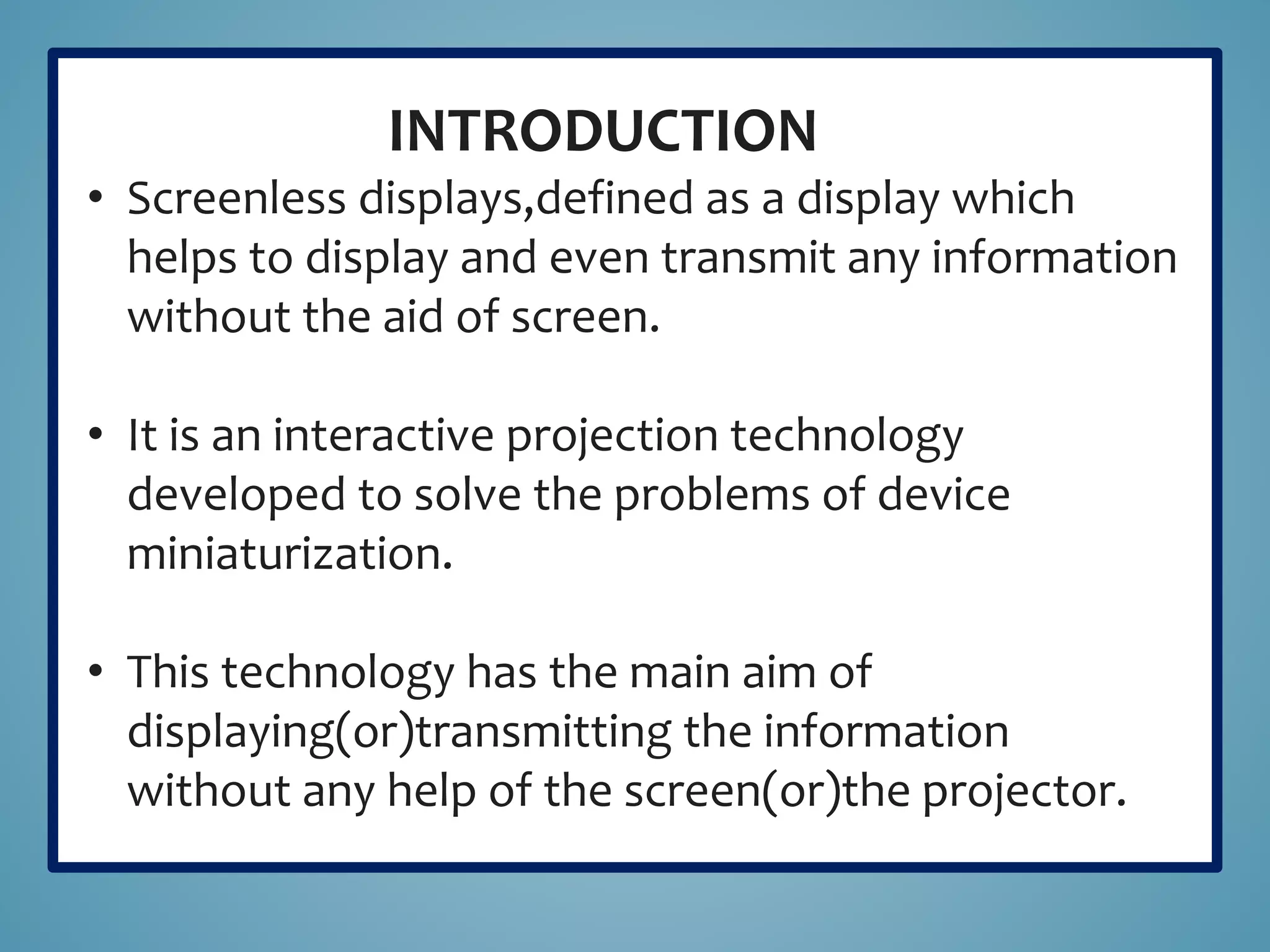 INTRODUCTION

• Screenless displays,defined as a display which helps to display and even transmit any information without the aid of screen.

• It is an interactive projection technology developed to solve the problems of device miniaturization.

• This technology has the main aim of displaying(or)transmitting the information without any help of the screen(or)the projector.